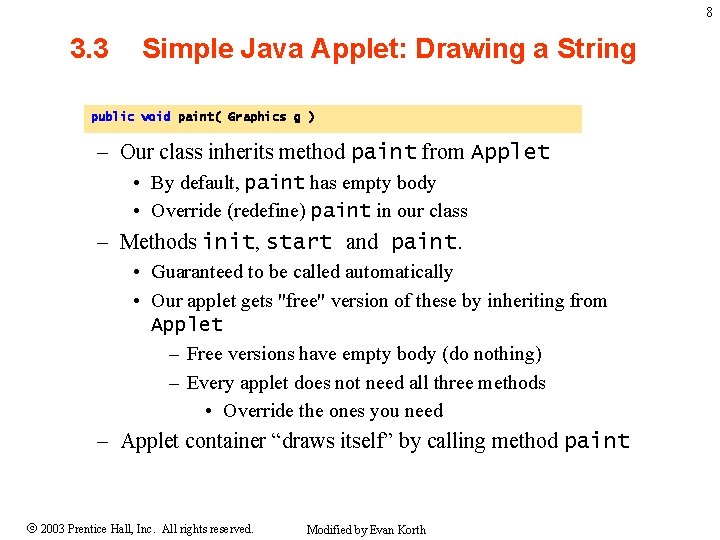 8

3.3 Simple Java Applet: Drawing a String

public void paint( Graphics g )

– Our class inherits method paint from Applet
  • By default, paint has empty body
  • Override (redefine) paint in our class
– Methods init, start and paint.
  • Guaranteed to be called automatically
  • Our applet gets "free" version of these by inheriting from Applet
    – Free versions have empty body (do nothing)
    – Every applet does not need all three methods
      • Override the ones you need
– Applet container “draws itself” by calling method paint

© 2003 Prentice Hall, Inc. All rights reserved.

Modified by Evan Korth